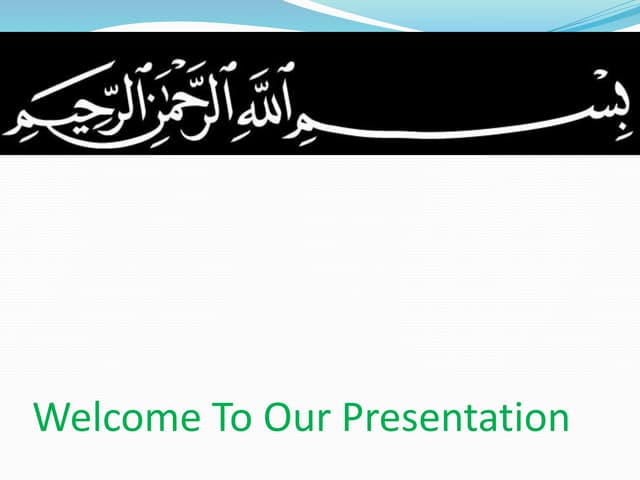 بِسْمِ اللَّهِ الرَّحْمَٰنِ الرَّحِيمِ

Welcome To Our Presentation